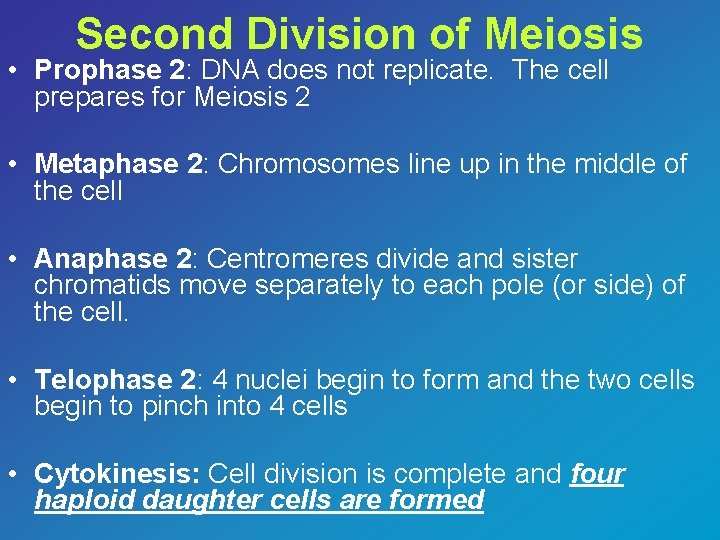 Second Division of Meiosis

• Prophase 2: DNA does not replicate. The cell prepares for Meiosis 2

• Metaphase 2: Chromosomes line up in the middle of the cell

• Anaphase 2: Centromeres divide and sister chromatids move separately to each pole (or side) of the cell.

• Telophase 2: 4 nuclei begin to form and the two cells begin to pinch into 4 cells

• Cytokinesis: Cell division is complete and four haploid daughter cells are formed